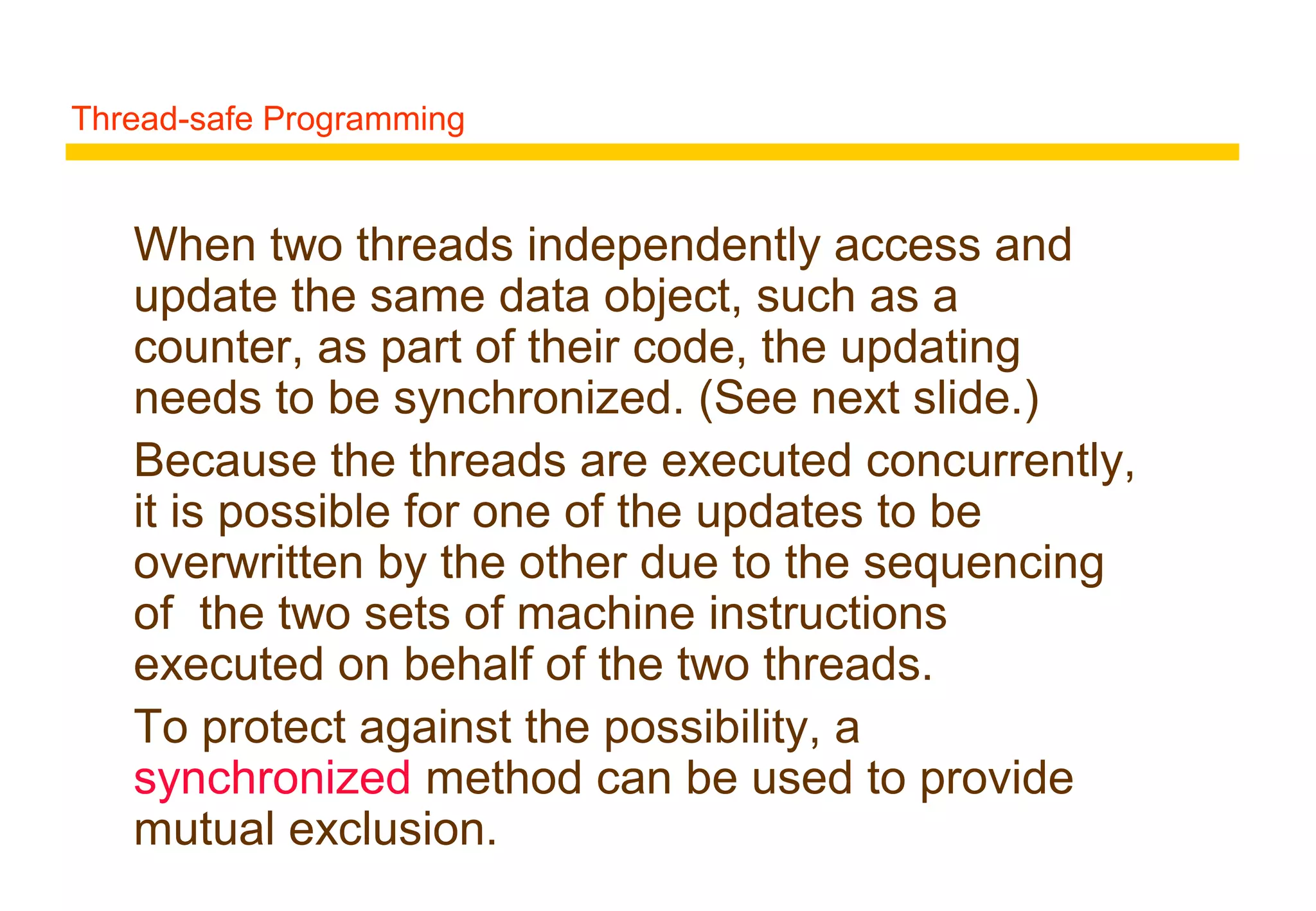 Thread-safe Programming

When two threads independently access and update the same data object, such as a counter, as part of their code, the updating needs to be synchronized. (See next slide.)

Because the threads are executed concurrently, it is possible for one of the updates to be overwritten by the other due to the sequencing of the two sets of machine instructions executed on behalf of the two threads.

To protect against the possibility, a synchronized method can be used to provide mutual exclusion.